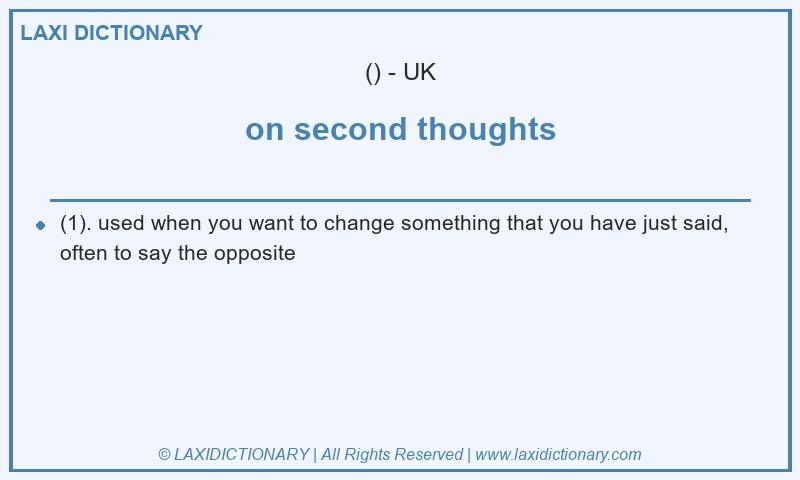 LAXI DICTIONARY

() - UK

on second thoughts

(1). used when you want to change something that you have just said, often to say the opposite

© LAXIDICTIONARY | All Rights Reserved | www.laxidictionary.com